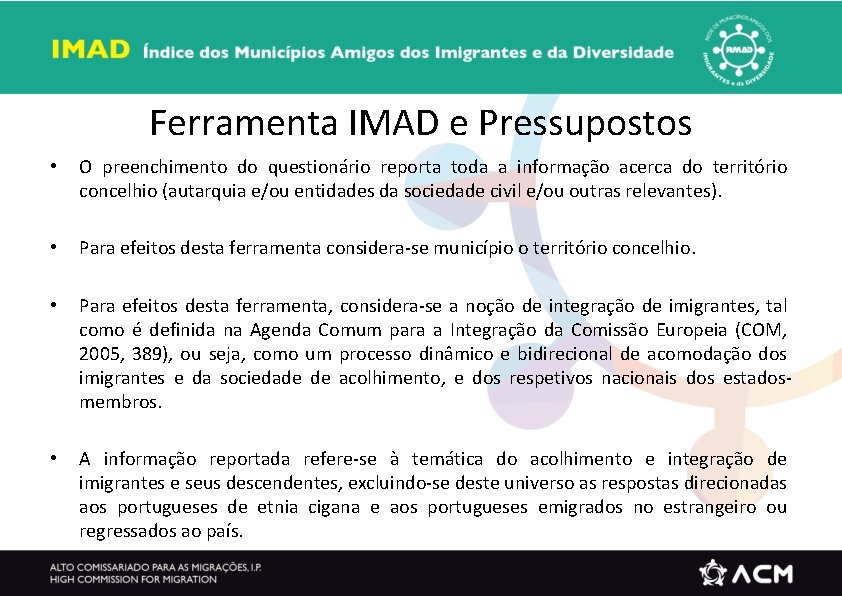 IMAD Índice dos Municípios Amigos dos Imigrantes e da Diversidade

REDE DE MUNICÍPIOS AMIGOS DOS IMIGRANTES e da DIVERSIDADE
RMAD

Ferramenta IMAD e Pressupostos

• O preenchimento do questionário reporta toda a informação acerca do território concelhio (autarquia e/ou entidades da sociedade civil e/ou outras relevantes).

• Para efeitos desta ferramenta considera-se município o território concelhio.

• Para efeitos desta ferramenta, considera-se a noção de integração de imigrantes, tal como é definida na Agenda Comum para a Integração da Comissão Europeia (COM, 2005, 389), ou seja, como um processo dinâmico e bidirecional de acomodação dos imigrantes e da sociedade de acolhimento, e dos respetivos nacionais dos estados-membros.

• A informação reportada refere-se à temática do acolhimento e integração de imigrantes e seus descendentes, excluindo-se deste universo as respostas direcionadas aos portugueses de etnia cigana e aos portugueses emigrados no estrangeiro ou regressados ao país.

ALTO COMISSARIADO PARA AS MIGRAÇÕES, I.P.
HIGH COMMISSION FOR MIGRATION

ACM